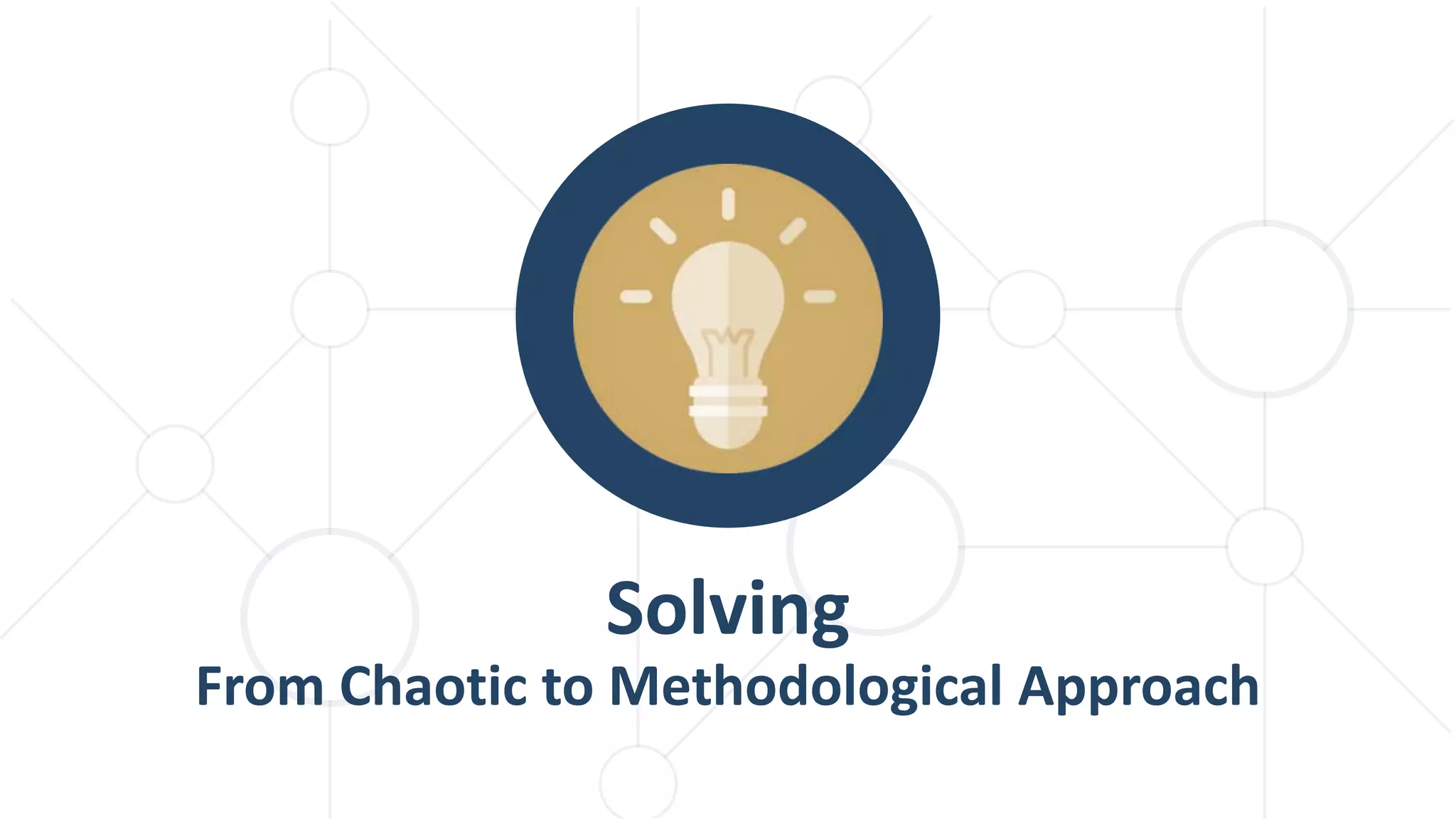 Solving
From Chaotic to Methodological Approach